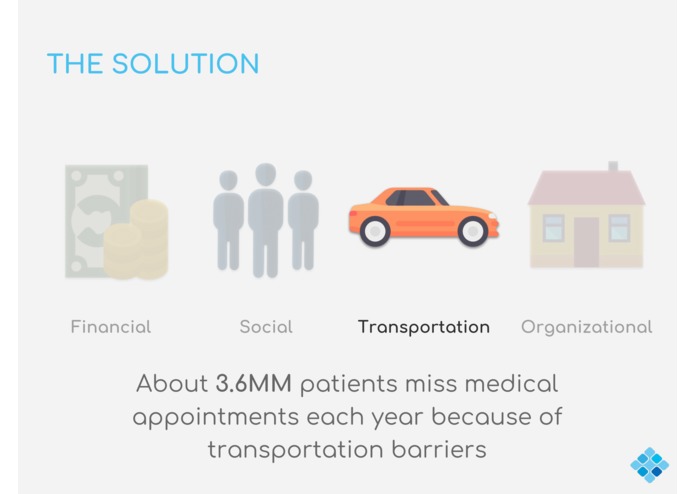 THE SOLUTION

Financial

Social

Transportation

Organizational

About 3.6MM patients miss medical appointments each year because of transportation barriers